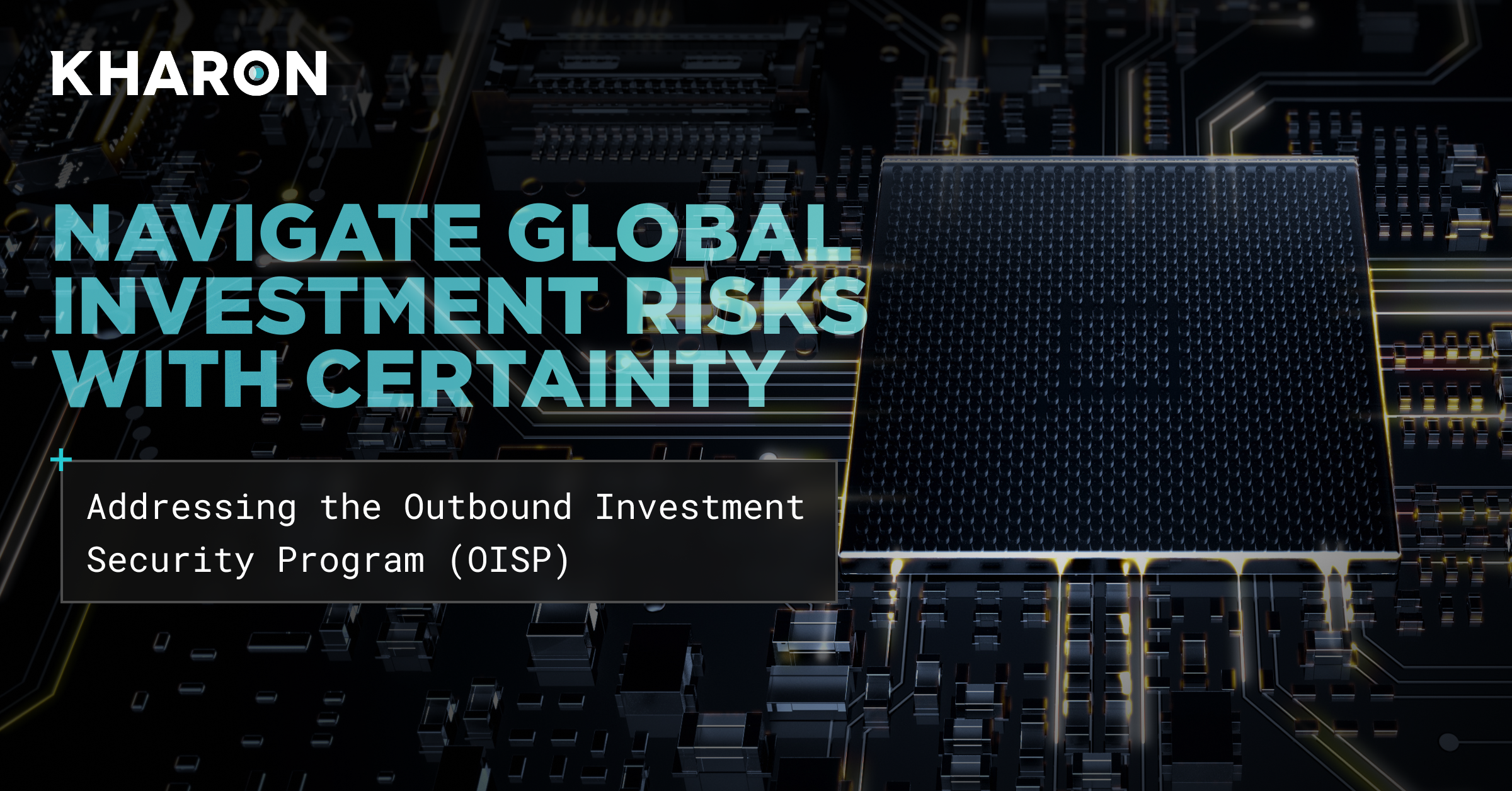 KHARON

NAVIGATE GLOBAL INVESTMENT RISKS WITH CERTAINTY

Addressing the Outbound Investment Security Program (OISP)